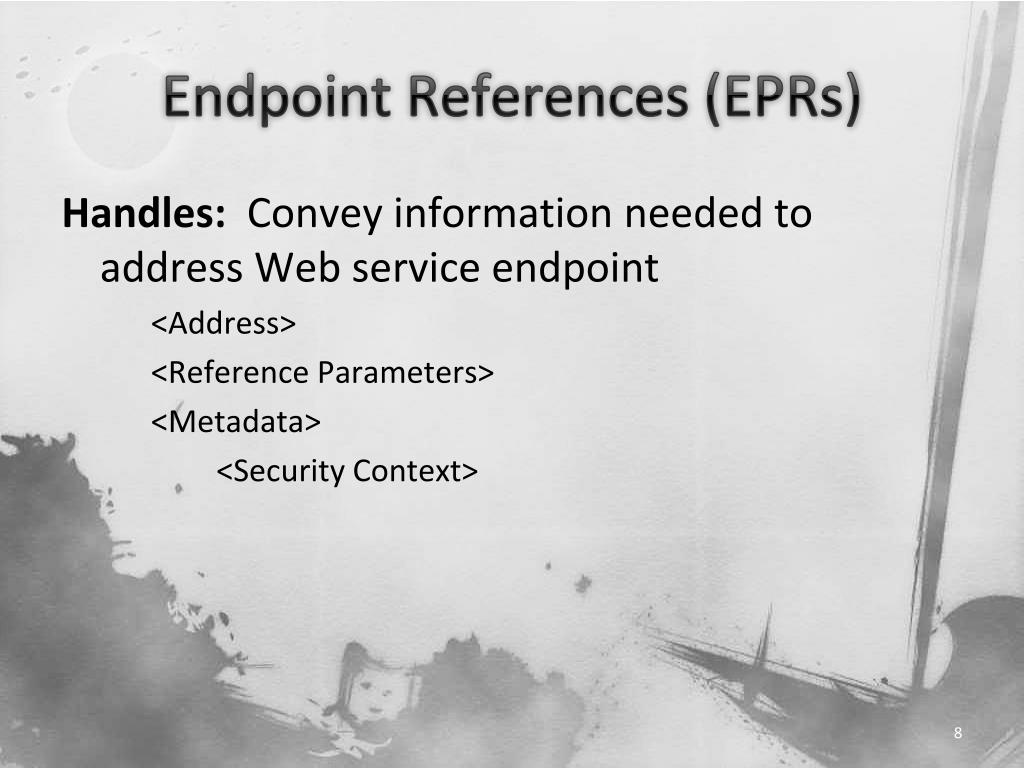 Endpoint References (EPRs)

Handles: Convey information needed to address Web service endpoint

<Address>

<Reference Parameters>

<Metadata>

<Security Context>

8